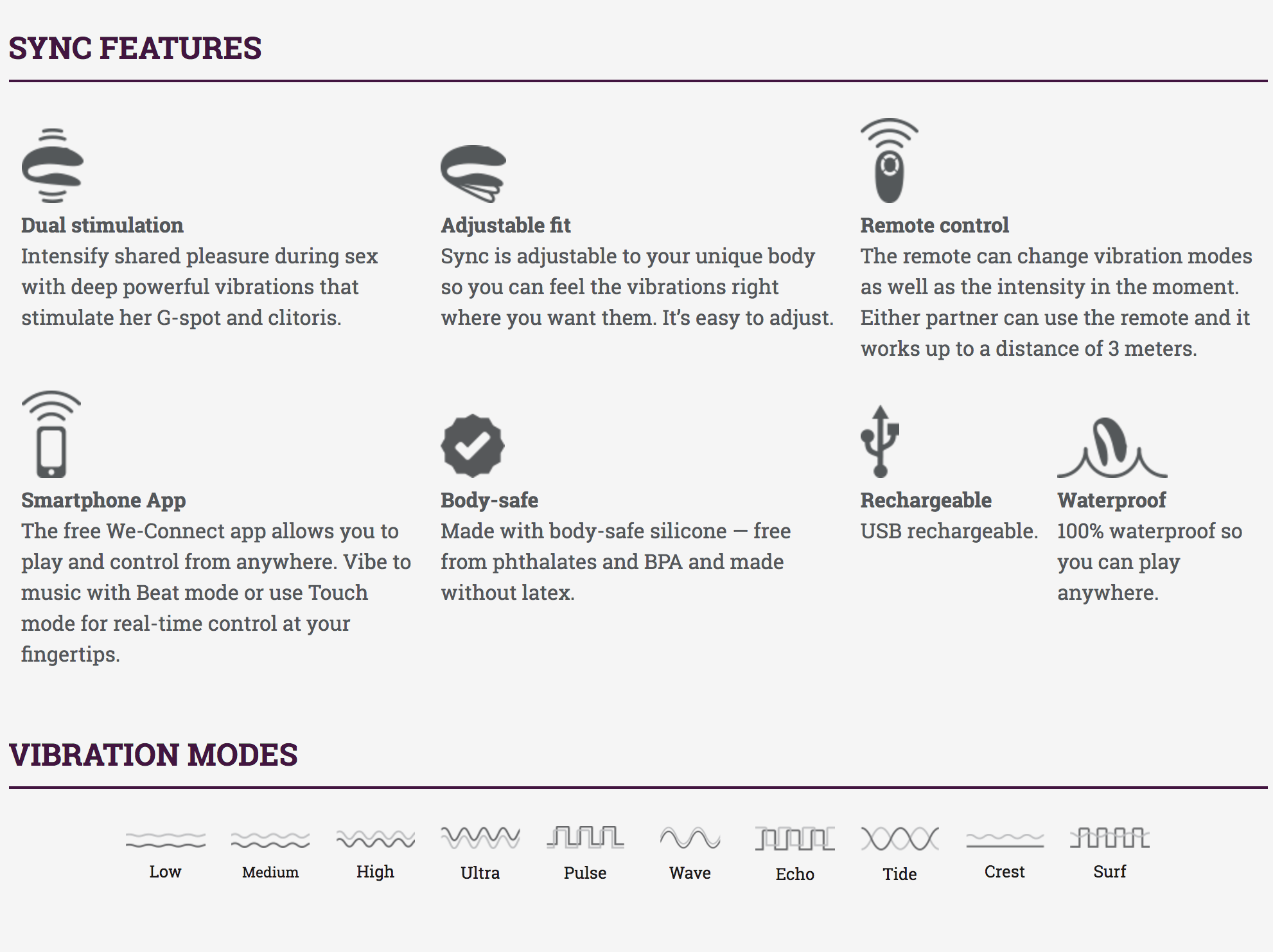 SYNC FEATURES

Dual stimulation
Intensify shared pleasure during sex with deep powerful vibrations that stimulate her G-spot and clitoris.

Adjustable fit
Sync is adjustable to your unique body so you can feel the vibrations right where you want them. It's easy to adjust.

Remote control
The remote can change vibration modes as well as the intensity in the moment. Either partner can use the remote and it works up to a distance of 3 meters.

Smartphone App
The free We-Connect app allows you to play and control from anywhere. Vibe to music with Beat mode or use Touch mode for real-time control at your fingertips.

Body-safe
Made with body-safe silicone — free from phthalates and BPA and made without latex.

Rechargeable
USB rechargeable.

Waterproof
100% waterproof so you can play anywhere.

VIBRATION MODES

Low Medium High Ultra Pulse Wave Echo Tide Crest Surf